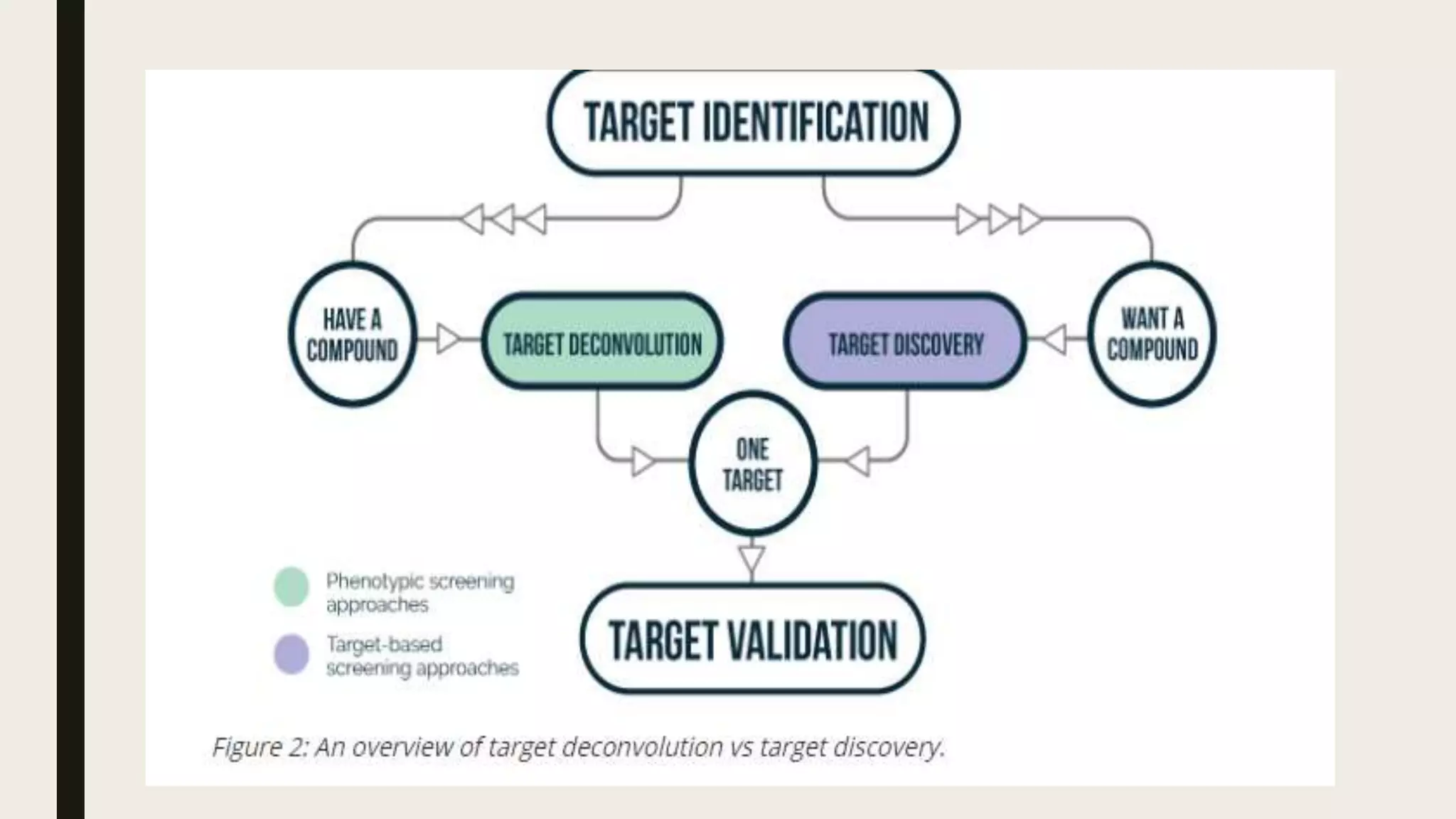 TARGET IDENTIFICATION

HAVE A COMPOUND

TARGET DECONVOLUTION

TARGET DISCOVERY

WANT A COMPOUND

ONE TARGET

Phenotypic screening approaches

Target-based screening approaches

TARGET VALIDATION

Figure 2: An overview of target deconvolution vs target discovery.